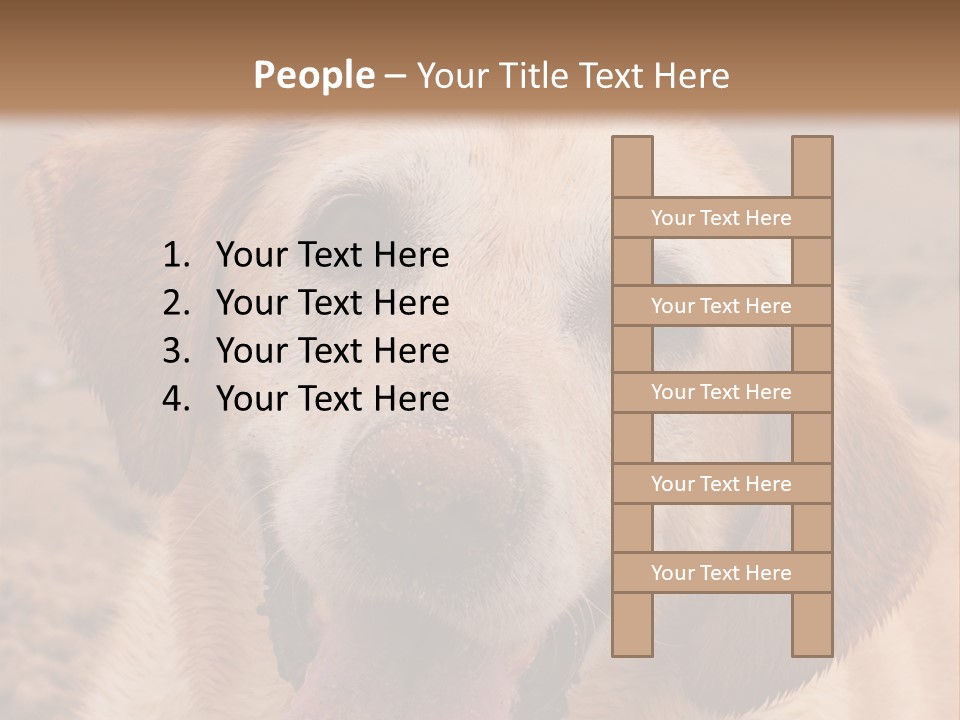 People – Your Title Text Here

1. Your Text Here
2. Your Text Here
3. Your Text Here
4. Your Text Here

Your Text Here

Your Text Here

Your Text Here

Your Text Here

Your Text Here